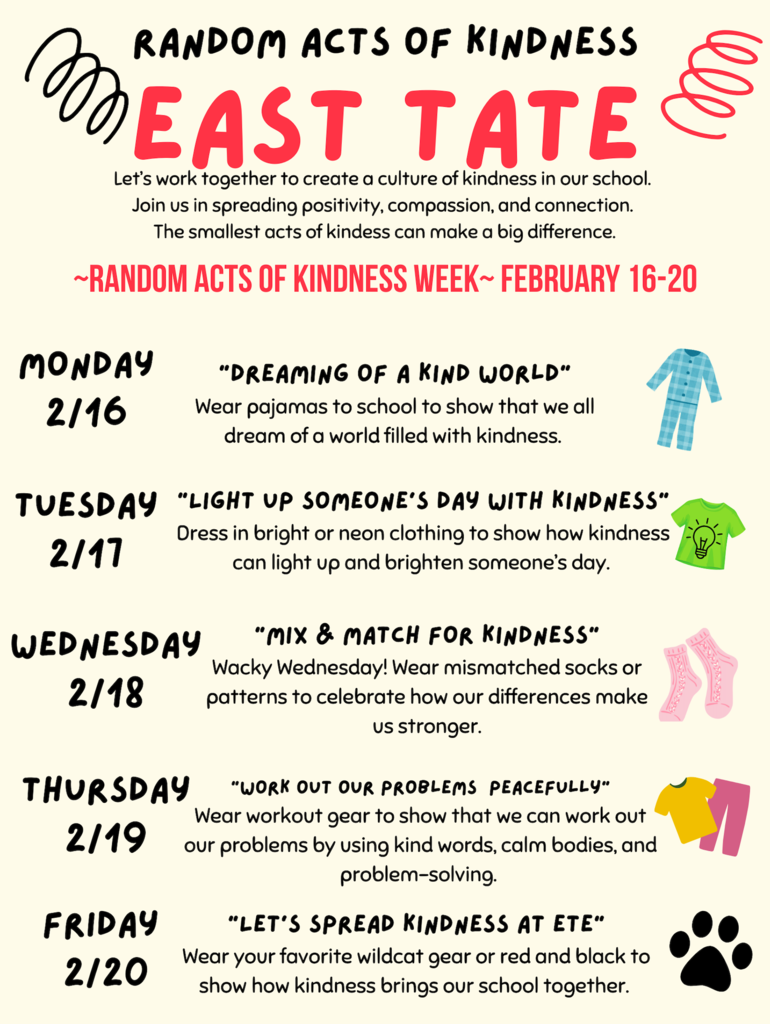 RANDOM ACTS OF KINDNESS

EAST TATE

Let's work together to create a culture of kindness in our school. Join us in spreading positivity, compassion, and connection. The smallest acts of kindess can make a big difference.

~RANDOM ACTS OF KINDNESS WEEK~ FEBRUARY 16-20

MONDAY 2/16

"DREAMING OF A KIND WORLD"
Wear pajamas to school to show that we all dream of a world filled with kindness.

TUESDAY 2/17

"LIGHT UP SOMEONE'S DAY WITH KINDNESS"
Dress in bright or neon clothing to show how kindness can light up and brighten someone's day.

WEDNESDAY 2/18

"MIX & MATCH FOR KINDNESS"
Wacky Wednesday! Wear mismatched socks or patterns to celebrate how our differences make us stronger.

THURSDAY 2/19

"WORK OUT OUR PROBLEMS PEACEFULLY"
Wear workout gear to show that we can work out our problems by using kind words, calm bodies, and problem-solving.

FRIDAY 2/20

"LET'S SPREAD KINDNESS AT ETE"
Wear your favorite wildcat gear or red and black to show how kindness brings our school together.